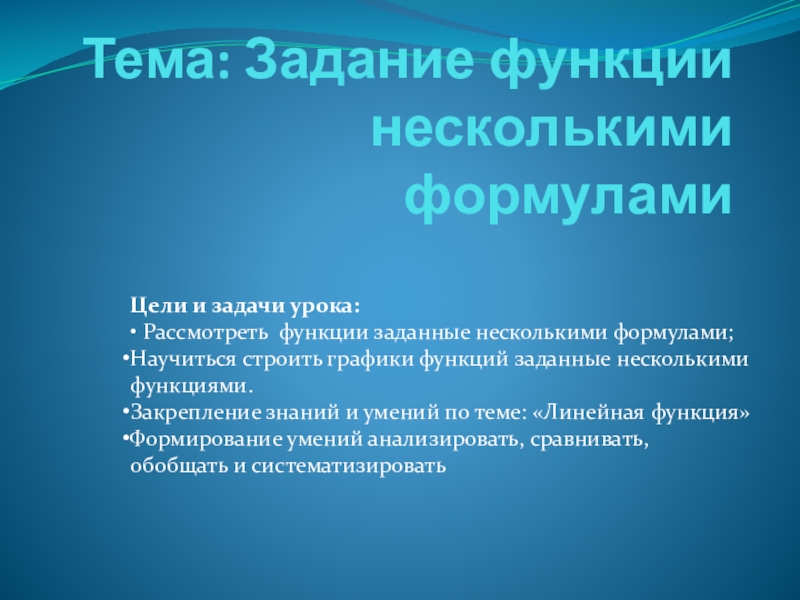 Тема: Задание функции несколькими формулами

Цели и задачи урока:
• Рассмотреть функции заданные несколькими формулами;
•Научиться строить графики функций заданные несколькими функциями.
•Закрепление знаний и умений по теме: «Линейная функция»
•Формирование умений анализировать, сравнивать, обобщать и систематизировать